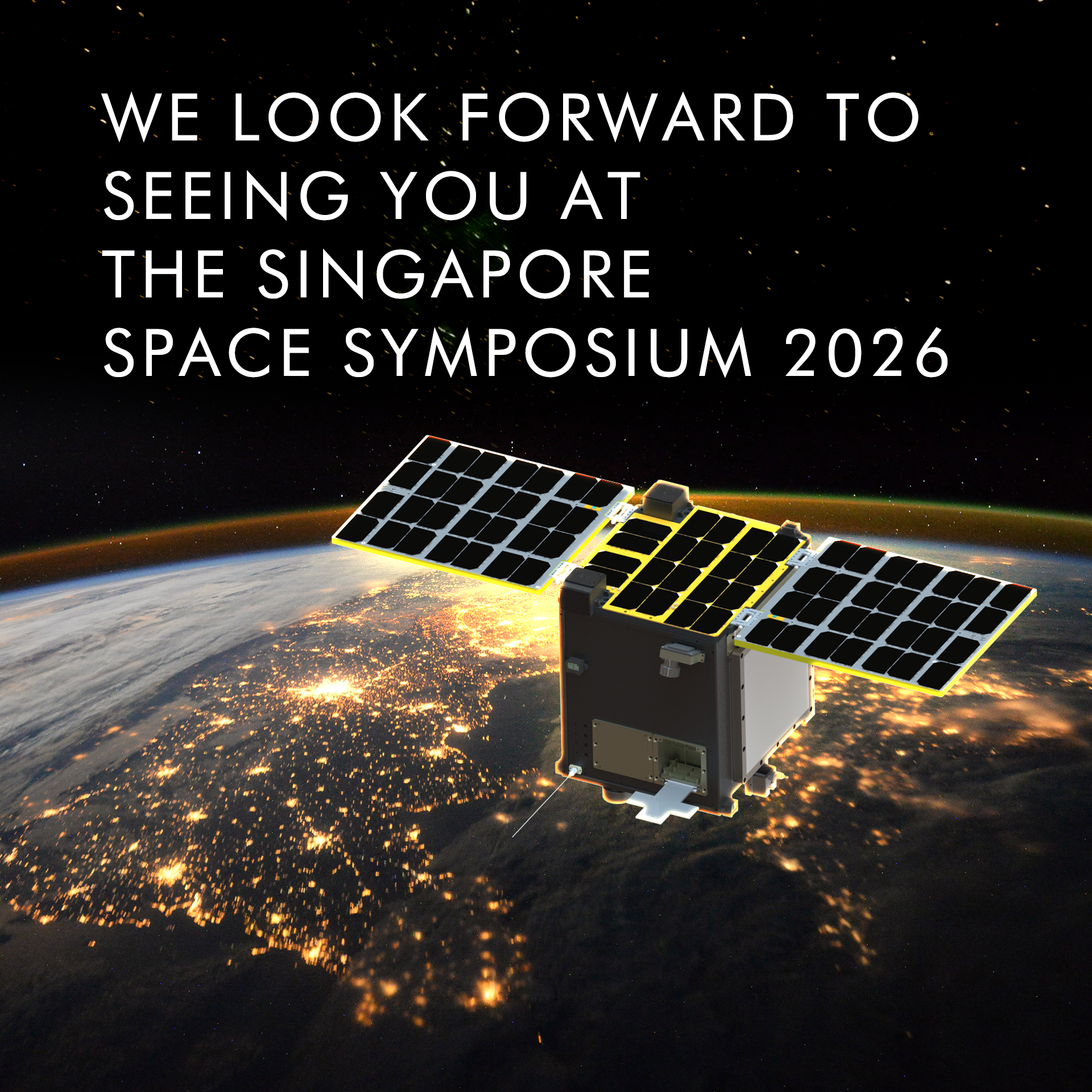 WE LOOK FORWARD TO SEEING YOU AT THE SINGAPORE SPACE SYMPOSIUM 2026